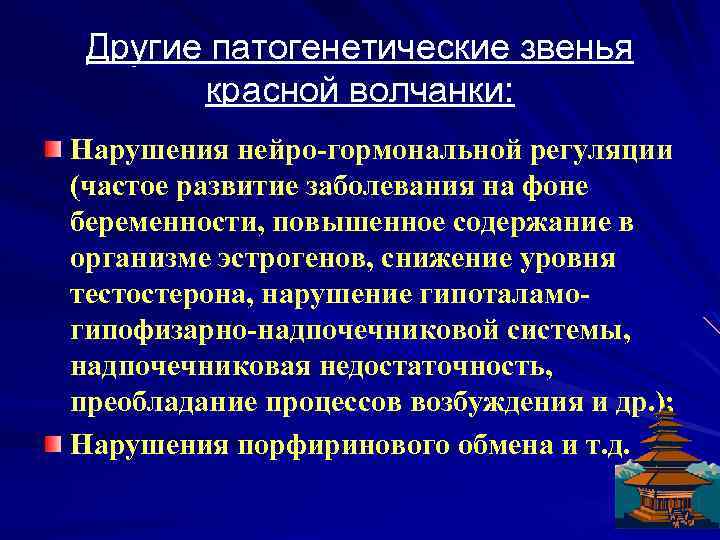 Другие патогенетические звенья красной волчанки:

Нарушения нейро-гормональной регуляции (частое развитие заболевания на фоне беременности, повышенное содержание в организме эстрогенов, снижение уровня тестостерона, нарушение гипоталамо-гипофизарно-надпочечниковой системы, надпочечниковая недостаточность, преобладание процессов возбуждения и др.);

Нарушения порфиринового обмена и т.д.